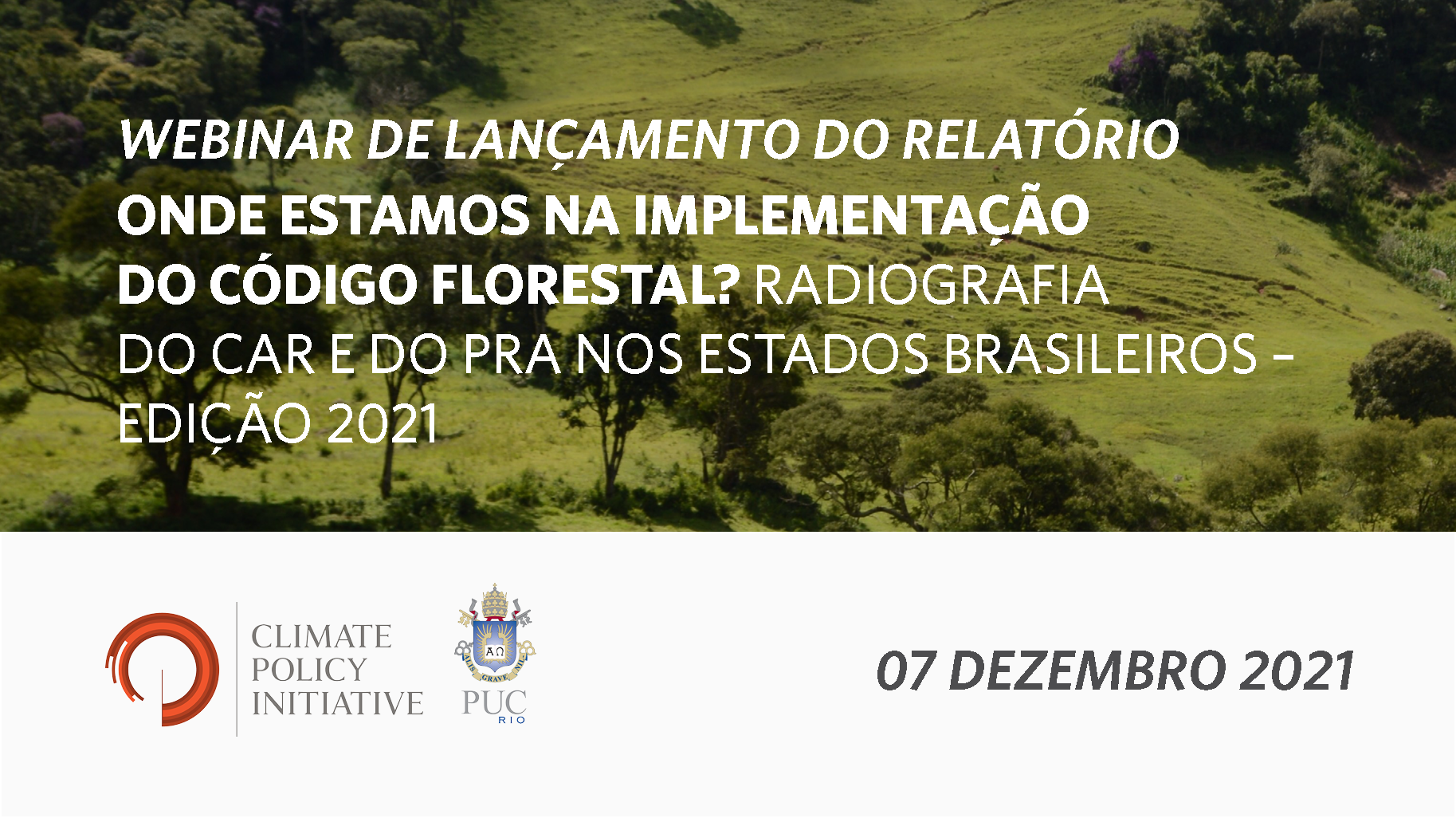 WEBINAR DE LANÇAMENTO DO RELATÓRIO
ONDE ESTAMOS NA IMPLEMENTAÇÃO DO CÓDIGO FLORESTAL? RADIOGRAFIA DO CAR E DO PRA NOS ESTADOS BRASILEIROS – EDIÇÃO 2021

CLIMATE POLICY INITIATIVE

ΑΩ
ALIS GRAVE NIL
PUC RIO

07 DEZEMBRO 2021